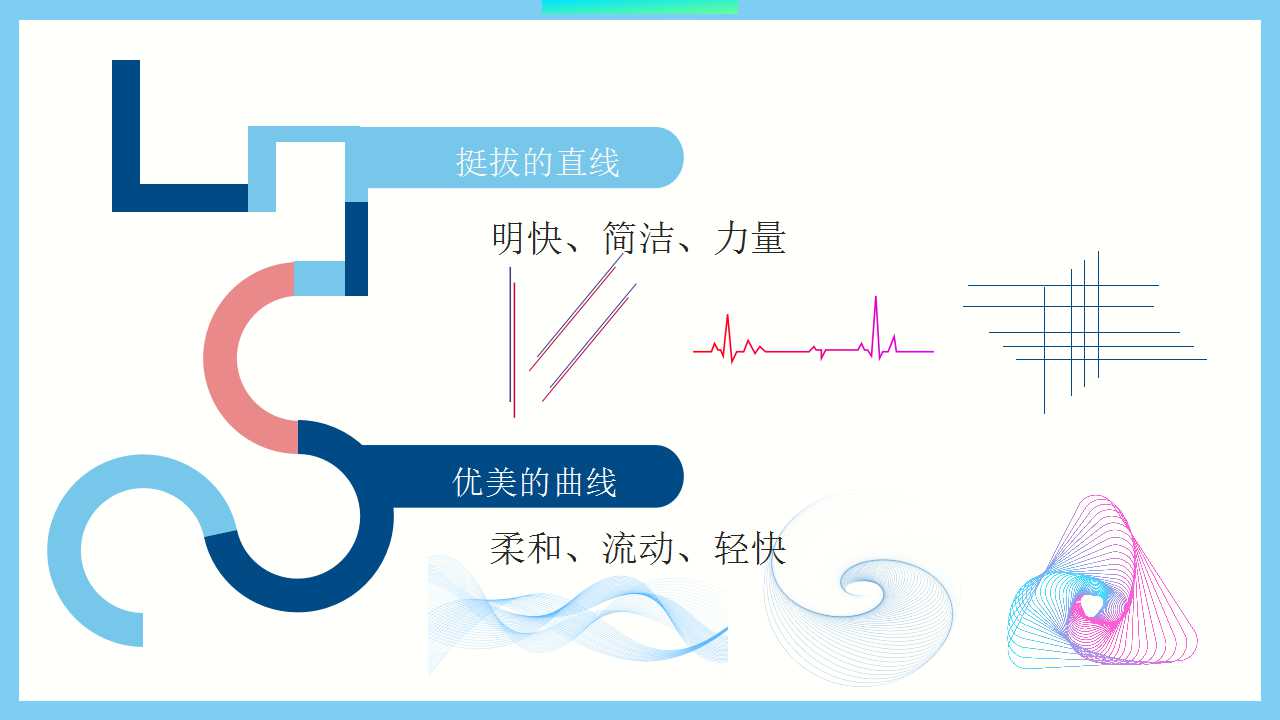 挺拔的直线

明快、简洁、力量

优美的曲线

柔和、流动、轻快